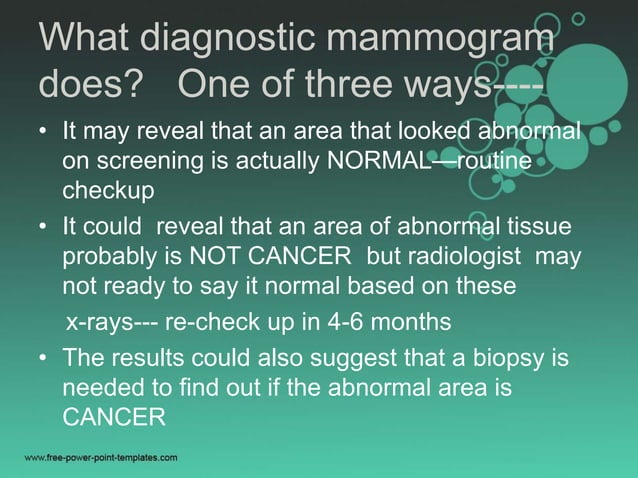 What diagnostic mammogram does? One of three ways----

• It may reveal that an area that looked abnormal on screening is actually NORMAL—routine checkup

• It could reveal that an area of abnormal tissue probably is NOT CANCER but radiologist may not ready to say it normal based on these x-rays--- re-check up in 4-6 months

• The results could also suggest that a biopsy is needed to find out if the abnormal area is CANCER

www.free-power-point-templates.com